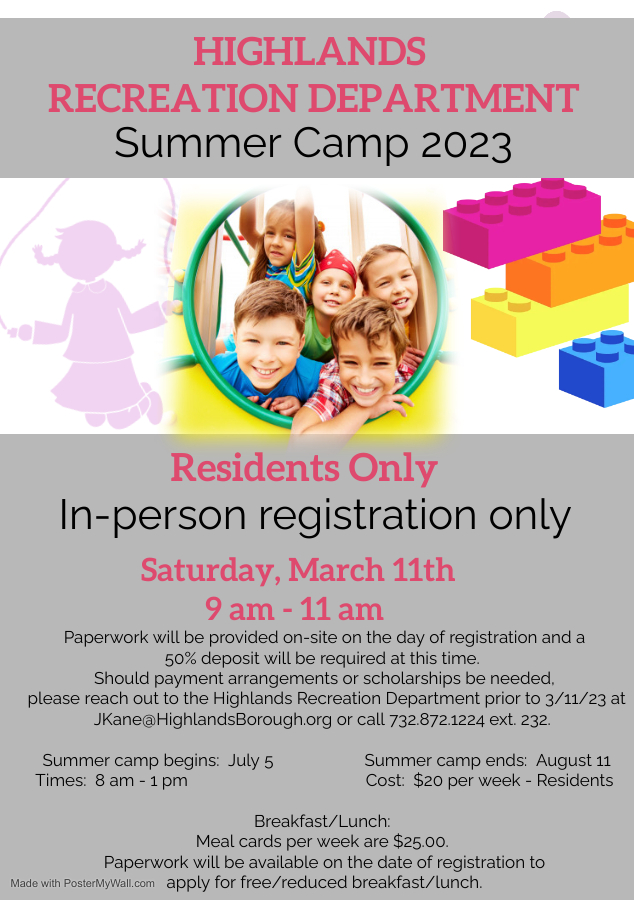 HIGHLANDS
RECREATION DEPARTMENT
Summer Camp 2023

Residents Only
In-person registration only

Saturday, March 11th
9 am - 11 am

Paperwork will be provided on-site on the day of registration and a 50% deposit will be required at this time.
Should payment arrangements or scholarships be needed, please reach out to the Highlands Recreation Department prior to 3/11/23 at JKane@HighlandsBorough.org or call 732.872.1224 ext. 232.

Summer camp begins: July 5
Times: 8 am - 1 pm

Summer camp ends: August 11
Cost: $20 per week - Residents

Breakfast/Lunch:
Meal cards per week are $25.00.
Paperwork will be available on the date of registration to apply for free/reduced breakfast/lunch.

Made with PosterMyWall.com